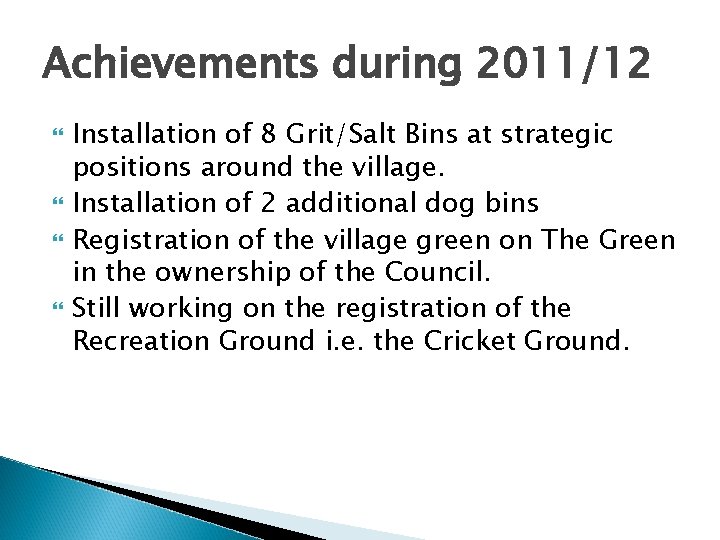 Achievements during 2011/12

- Installation of 8 Grit/Salt Bins at strategic positions around the village.
- Installation of 2 additional dog bins
- Registration of the village green on The Green in the ownership of the Council.
- Still working on the registration of the Recreation Ground i.e. the Cricket Ground.